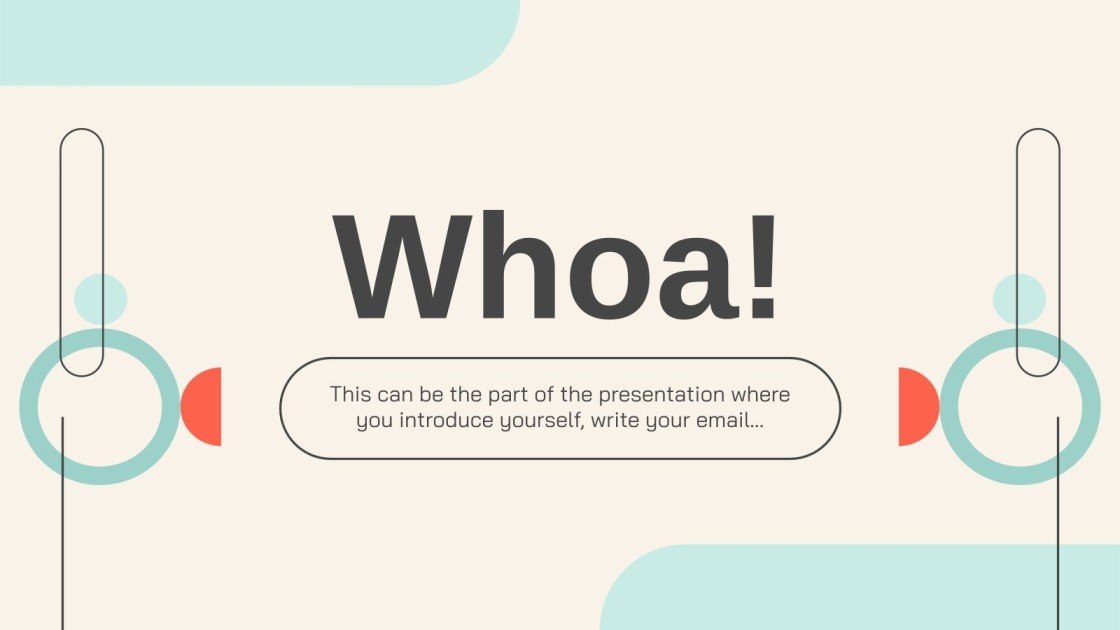 Whoa!

This can be the part of the presentation where you introduce yourself, write your email…